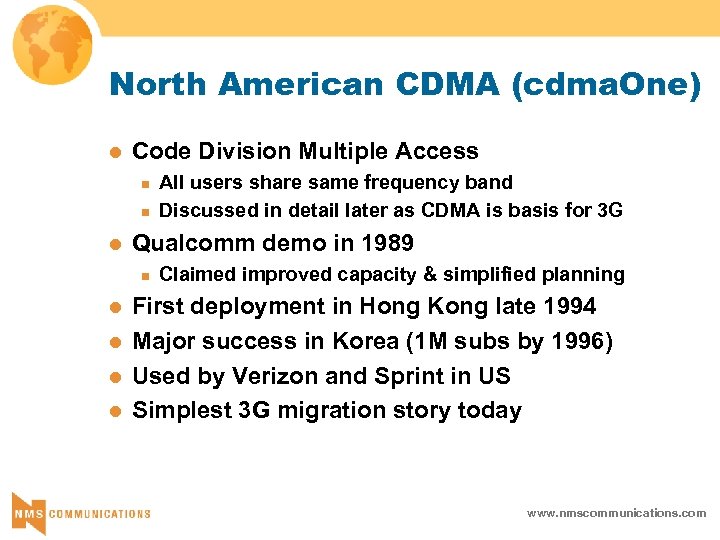 North American CDMA (cdmaOne)

- Code Division Multiple Access
  - All users share same frequency band
  - Discussed in detail later as CDMA is basis for 3G
- Qualcomm demo in 1989
  - Claimed improved capacity & simplified planning
- First deployment in Hong Kong late 1994
- Major success in Korea (1M subs by 1996)
- Used by Verizon and Sprint in US
- Simplest 3G migration story today

NMS COMMUNICATIONS

www.nmscommunications.com